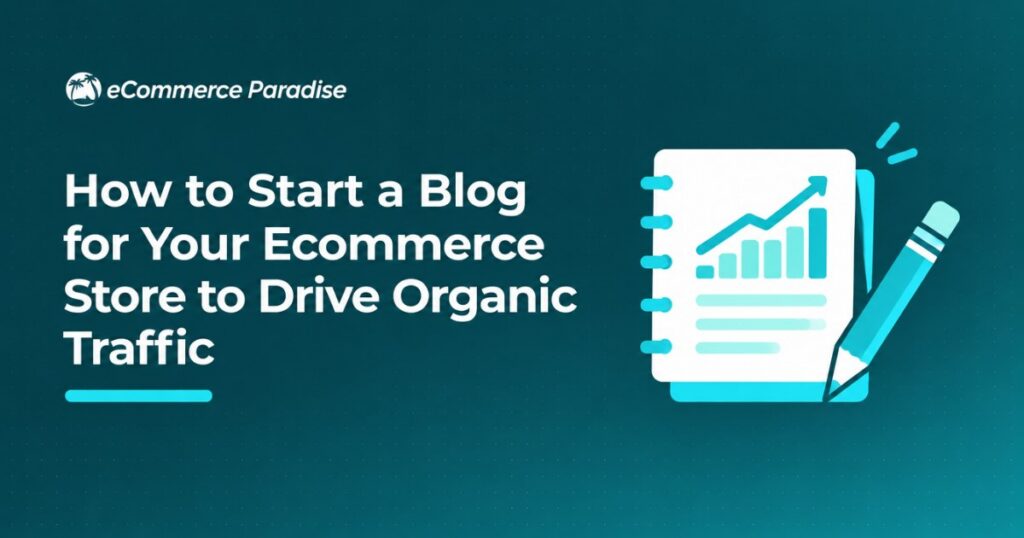 eCommerce Paradise

How to Start a Blog for Your Ecommerce Store to Drive Organic Traffic